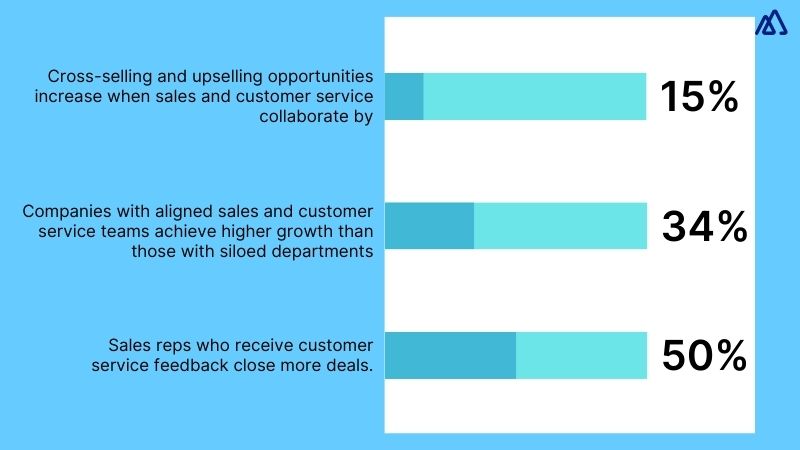 Cross-selling and upselling opportunities increase when sales and customer service collaborate by

15%

Companies with aligned sales and customer service teams achieve higher growth than those with siloed departments

34%

Sales reps who receive customer service feedback close more deals.

50%